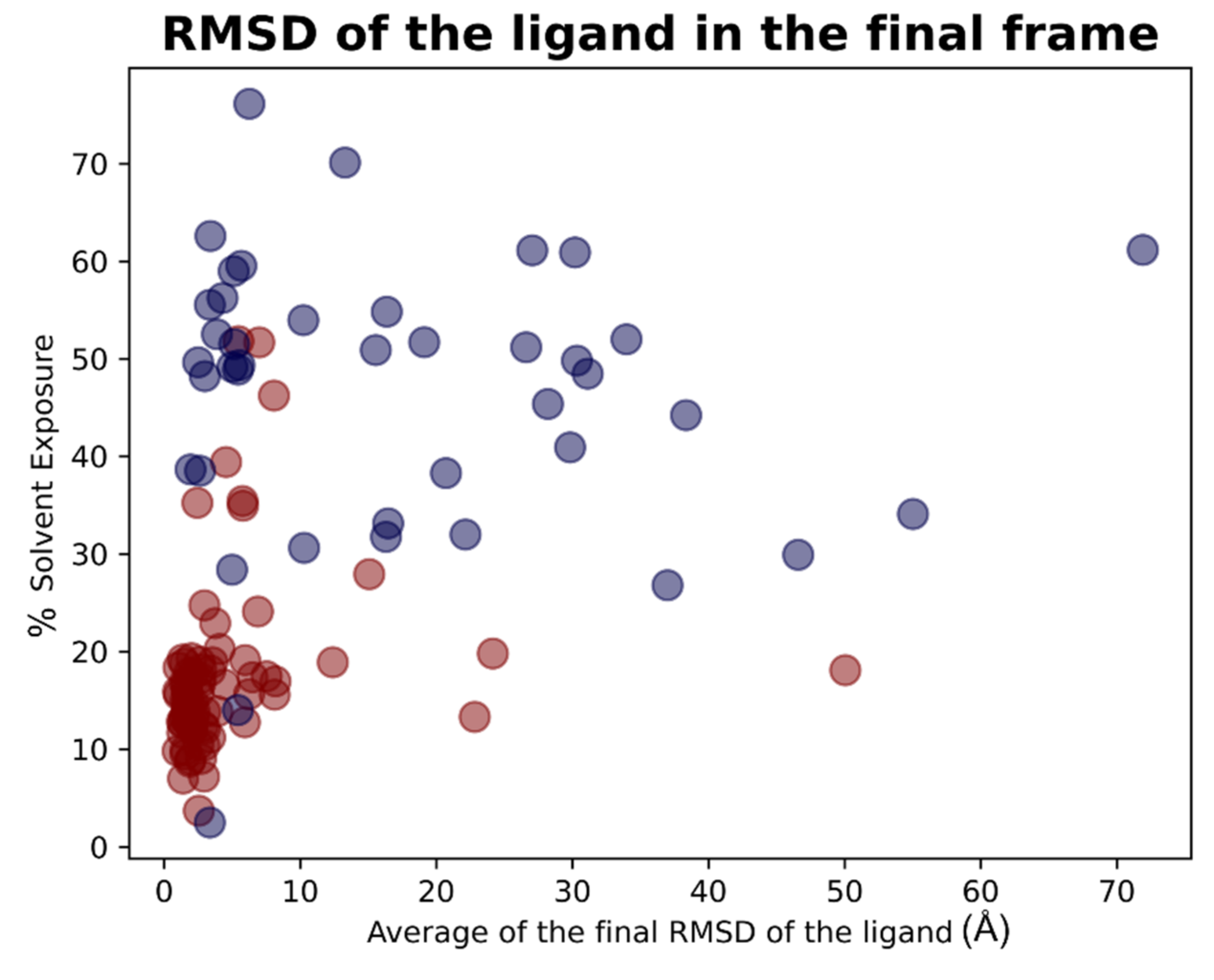 RMSD of the ligand in the final frame

% Solvent Exposure

70
60
50
40
30
20
10
0

0 10 20 30 40 50 60 70

Average of the final RMSD of the ligand (Å)